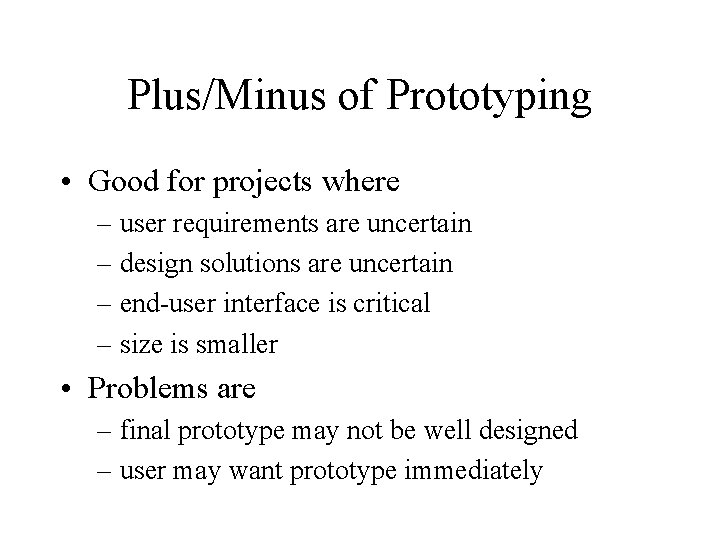 Plus/Minus of Prototyping

• Good for projects where
– user requirements are uncertain
– design solutions are uncertain
– end-user interface is critical
– size is smaller

• Problems are
– final prototype may not be well designed
– user may want prototype immediately